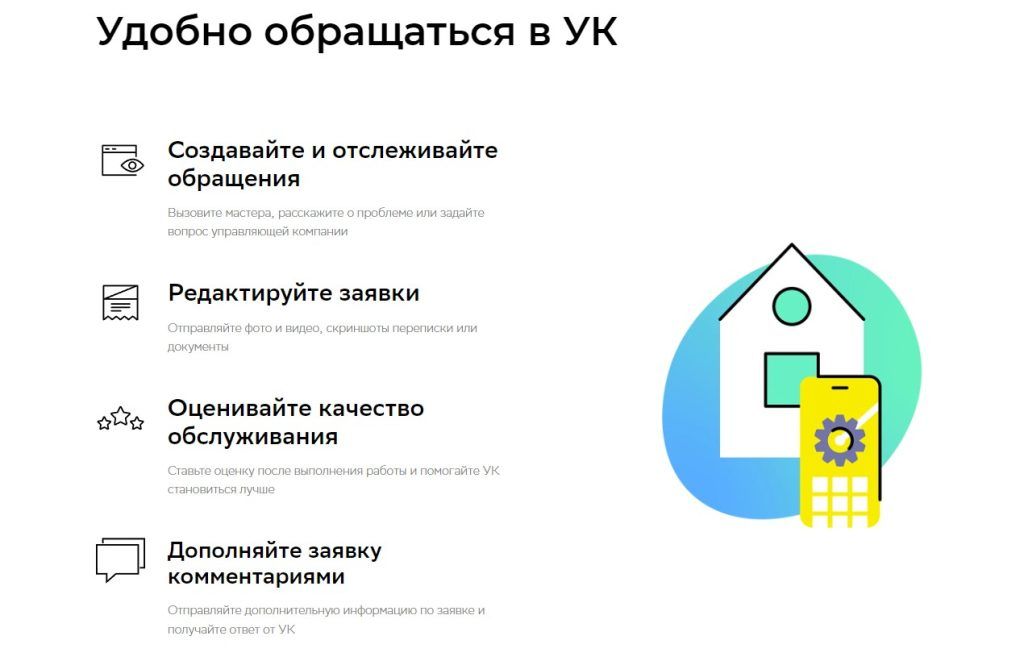 Удобно обращаться в УК

Создавайте и отслеживайте обращения

Вызовите мастера, расскажите о проблеме или задайте вопрос управляющей компании

Редактируйте заявки

Отправляйте фото и видео, скриншоты переписки или документы

Оценивайте качество обслуживания

Ставьте оценку после выполнения работы и помогайте УК становиться лучше

Дополняйте заявку комментариями

Отправляйте дополнительную информацию по заявке и получайте ответ от УК